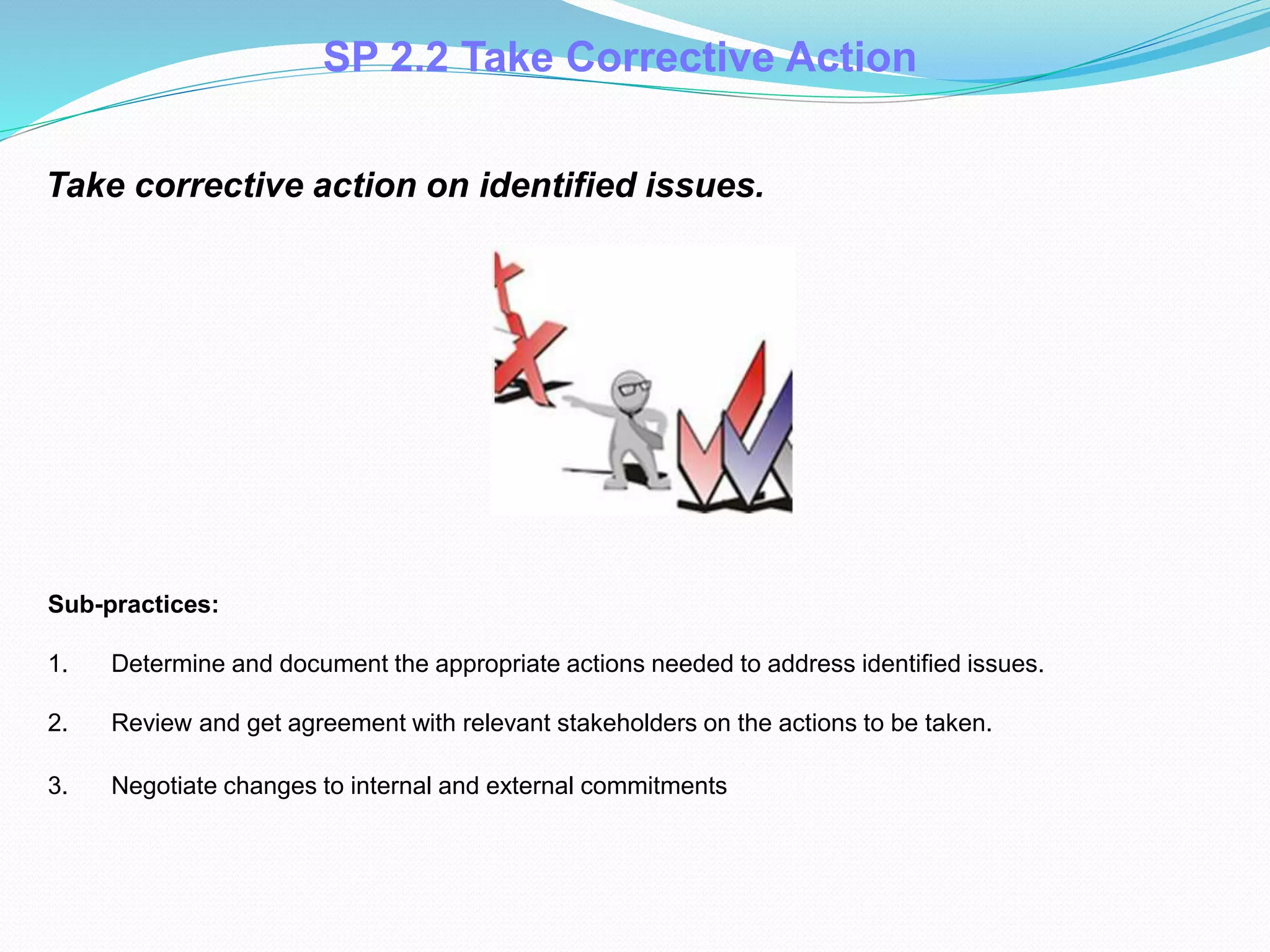 SP 2.2 Take Corrective Action

Take corrective action on identified issues.

Sub-practices:

1. Determine and document the appropriate actions needed to address identified issues.

2. Review and get agreement with relevant stakeholders on the actions to be taken.

3. Negotiate changes to internal and external commitments